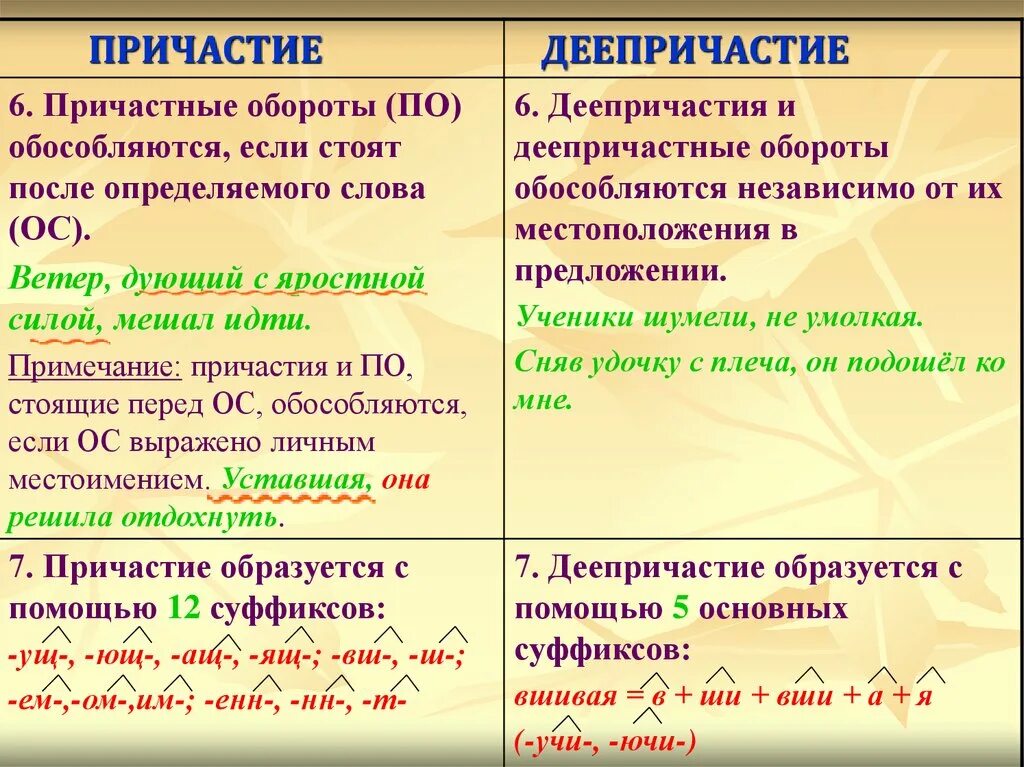 | ПРИЧАСТИЕ | ДЕЕПРИЧАСТИЕ |
|---|---|
| 6. Причастные обороты (ПО) обособляются, если стоят после определяемого слова (ОС). Ветер, дующий с яростной силой, мешал идти. Примечание: причастия и ПО, стоящие перед ОС, обособляются, если ОС выражено личным местоимением. Уставшая, она решила отдохнуть. | 6. Деепричастия и деепричастные обороты обособляются независимо от их местоположения в предложении. Ученики шумели, не умолкая. Сняв удочку с плеча, он подошёл ко мне. |
| 7. Причастие образуется с помощью 12 суффиксов: -ущ-, -ющ-, -ащ-, -ящ-; -вш-, -ш-; -ем-,-ом-,им-; -енн-, -нн-, -т- | 7. Деепричастие образуется с помощью 5 основных суффиксов: вшивая = в + ши + вши + а + я (-учи-, -ючи-) |